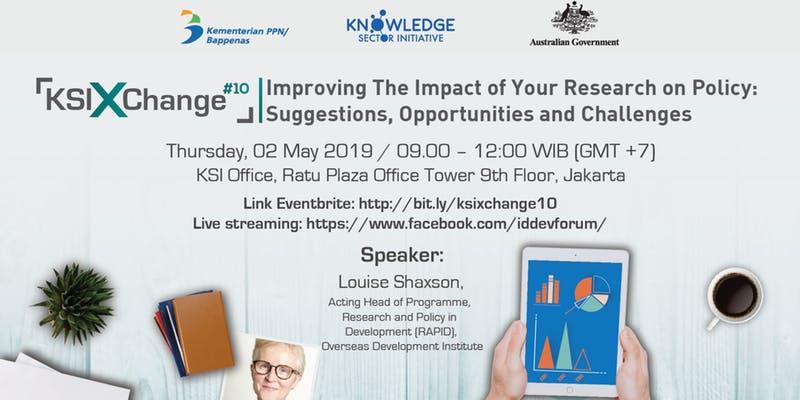 Kementerian PPN/ Bappenas

KNOWLEDGE SECTOR INITIATIVE

Australian Government

KSIXChange #10

Improving The Impact of Your Research on Policy: Suggestions, Opportunities and Challenges

Thursday, 02 May 2019 / 09.00 - 12:00 WIB (GMT +7)
KSI Office, Ratu Plaza Office Tower 9th Floor, Jakarta

Link Eventbrite: http://bit.ly/ksixchange10
Live streaming: https://www.facebook.com/iddevforum/

Speaker:
Louise Shaxson,
Acting Head of Programme, Research and Policy in Development (RAPID), Overseas Development Institute